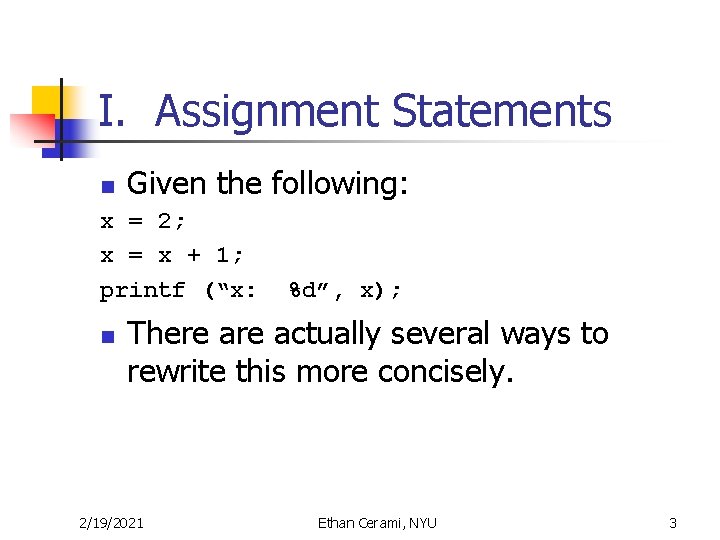 I. Assignment Statements

Given the following:

x = 2;
x = x + 1;
printf (“x:  %d”, x);

There are actually several ways to rewrite this more concisely.

2/19/2021

Ethan Cerami, NYU

3